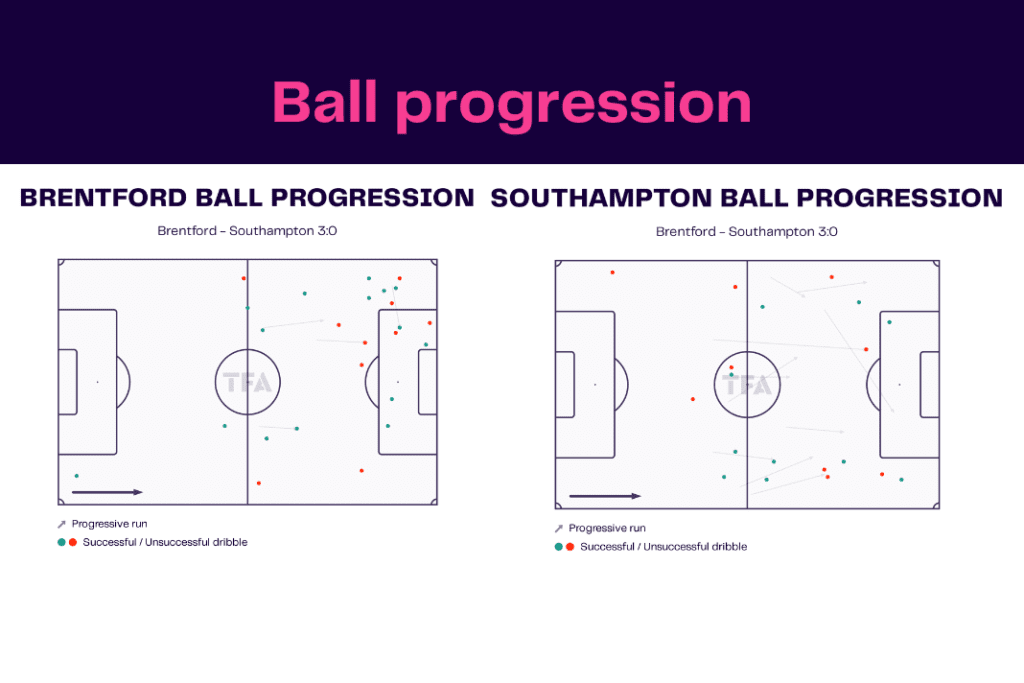 Ball progression

BRENTFORD BALL PROGRESSION

Brentford - Southampton 3:0

TFA

Progressive run

Successful / Unsuccessful dribble

SOUTHAMPTON BALL PROGRESSION

Brentford - Southampton 3:0

TFA

Progressive run

Successful / Unsuccessful dribble